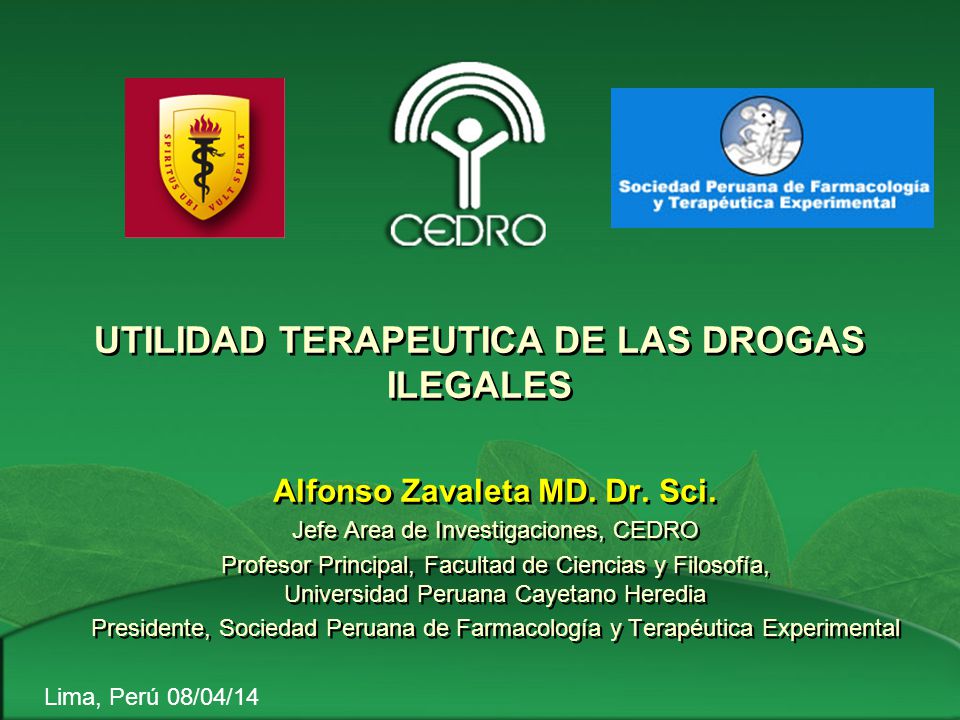 SPIRITUS UBI VULT SPIRAT

CEDRO

Sociedad Peruana de Farmacología y Terapéutica Experimental

UTILIDAD TERAPEUTICA DE LAS DROGAS ILEGALES

Alfonso Zavaleta MD. Dr. Sci.

Jefe Area de Investigaciones, CEDRO

Profesor Principal, Facultad de Ciencias y Filosofía, Universidad Peruana Cayetano Heredia

Presidente, Sociedad Peruana de Farmacología y Terapéutica Experimental

Lima, Perú 08/04/14